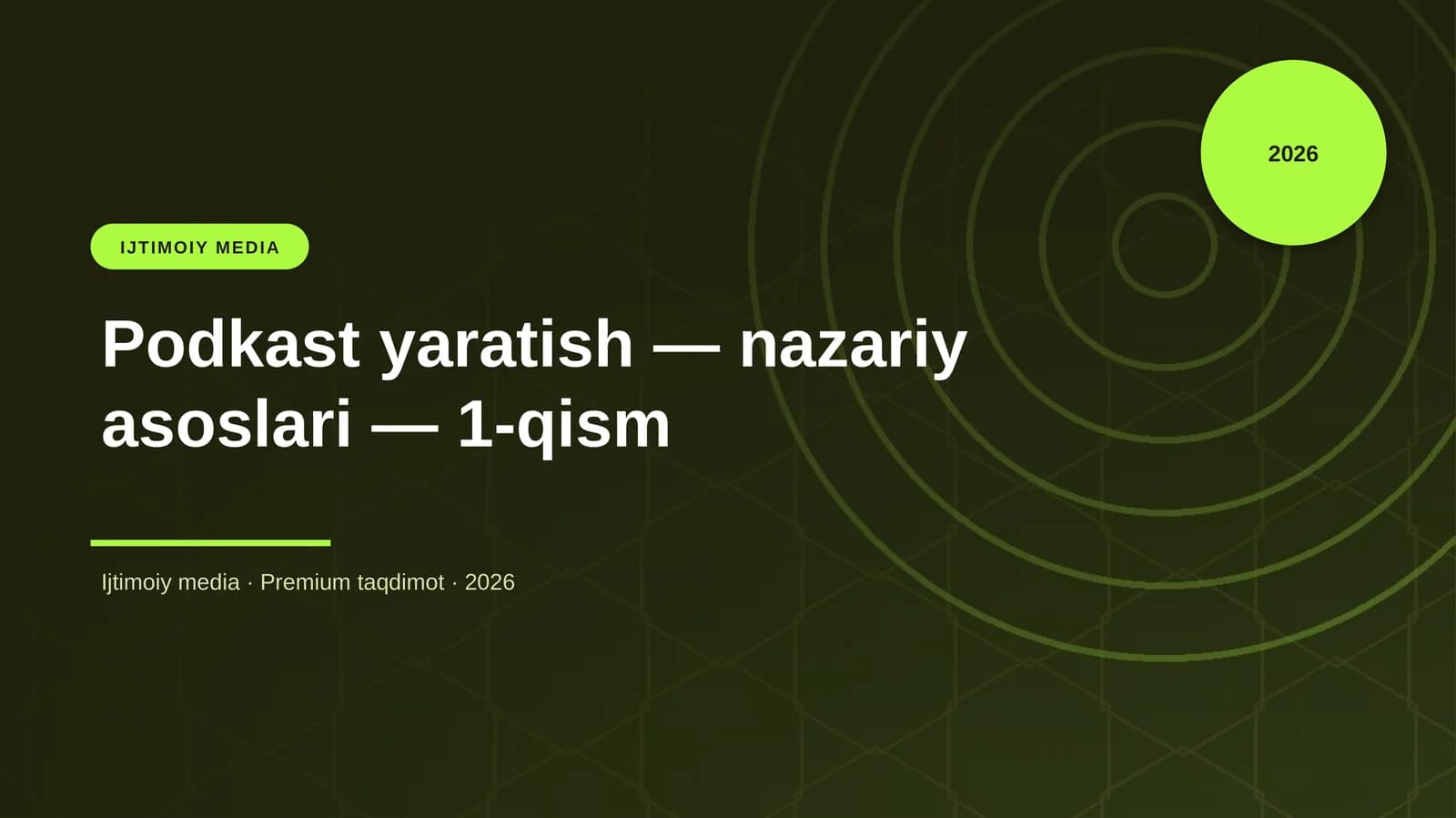 2026

IJTIMOIY MEDIA

Podkast yaratish — nazariy asoslari — 1-qism

Ijtimoiy media · Premium taqdimot · 2026